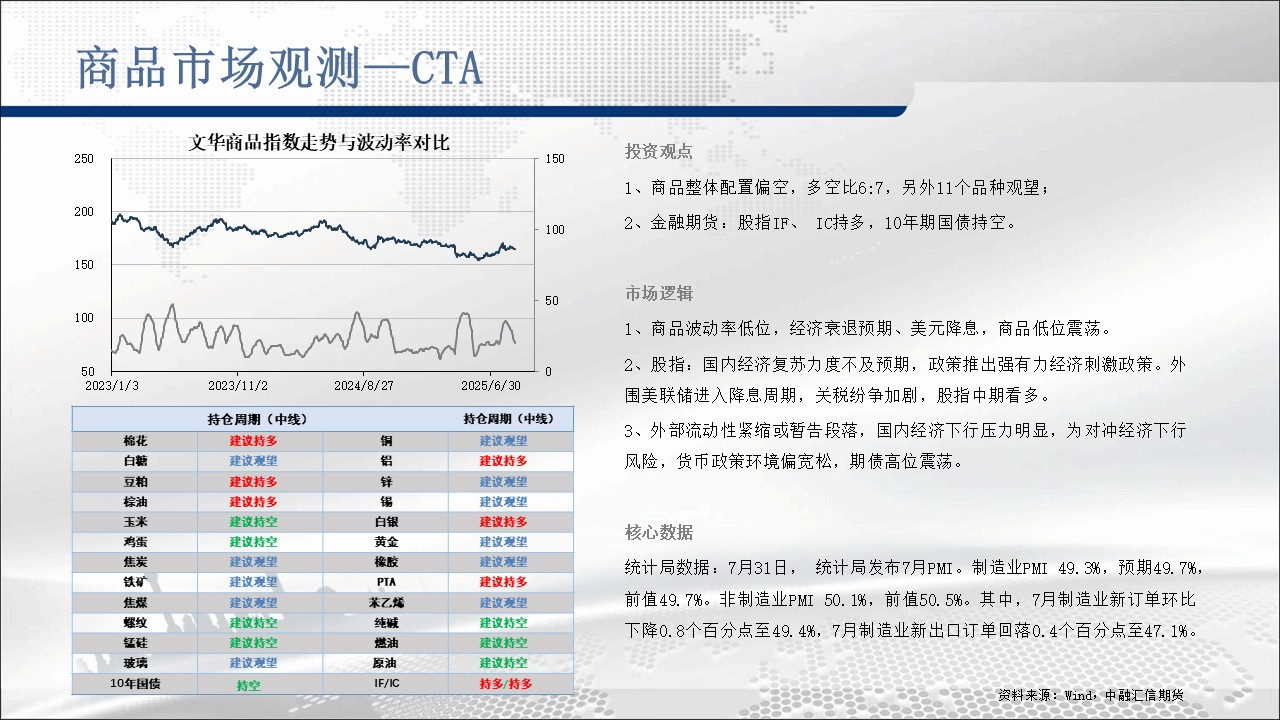 商品市场观测—CTA

文华商品指数走势与波动率对比

250
200
150
100
50

150
100
50
0

2023/1/3 2023/11/2 2024/8/27 2025/6/30

| | 持仓周期（中线） | | 持仓周期（中线） |
|---|---|---|---|
| 棉花 | 建议持多 | 铜 | 建议观望 |
| 白糖 | 建议观望 | 铝 | 建议持多 |
| 豆粕 | 建议持多 | 锌 | 建议观望 |
| 棕油 | 建议持多 | 锡 | 建议观望 |
| 玉米 | 建议持空 | 白银 | 建议持多 |
| 鸡蛋 | 建议持空 | 黄金 | 建议观望 |
| 焦炭 | 建议观望 | 橡胶 | 建议观望 |
| 铁矿 | 建议观望 | PTA | 建议持多 |
| 焦煤 | 建议观望 | 苯乙烯 | 建议观望 |
| 螺纹 | 建议持空 | 纯碱 | 建议持空 |
| 锰硅 | 建议持空 | 燃油 | 建议持空 |
| 玻璃 | 建议观望 | 原油 | 建议持空 |
| 10年国债 | 持空 | IF/IC | 持多/持多 |

投资观点

1、商品整体配置偏空，多空比6:7，另外11个品种观望；

2、金融期货：股指IF、 IC持多，10年期国债持空。

市场逻辑

1、商品波动率低位，经济衰退预期、美元降息，商品低位震荡。

2、股指：国内经济复苏力度不及预期，政策推出强有力经济刺激政策。外围美联储进入降息周期，关税纷争加剧，股指中期看多。

3、外部流动性紧缩或暂告段落，国内经济下行压力明显，为对冲经济下行风险，货币政策环境偏宽松，期债高位震荡。

核心数据

统计局数据：7月31日， 统计局发布7月PMI。制造业PMI 49.3%，预期49.7%，前值49.7%。非制造业PMI 50.1%，前值50.5%。其中，7月制造业新订单环比下降0.8个百分点至49.4%，7月制造业新出口订单回落0.4个百分点至47.1%。

资料来源：Wind，中融汇信期货